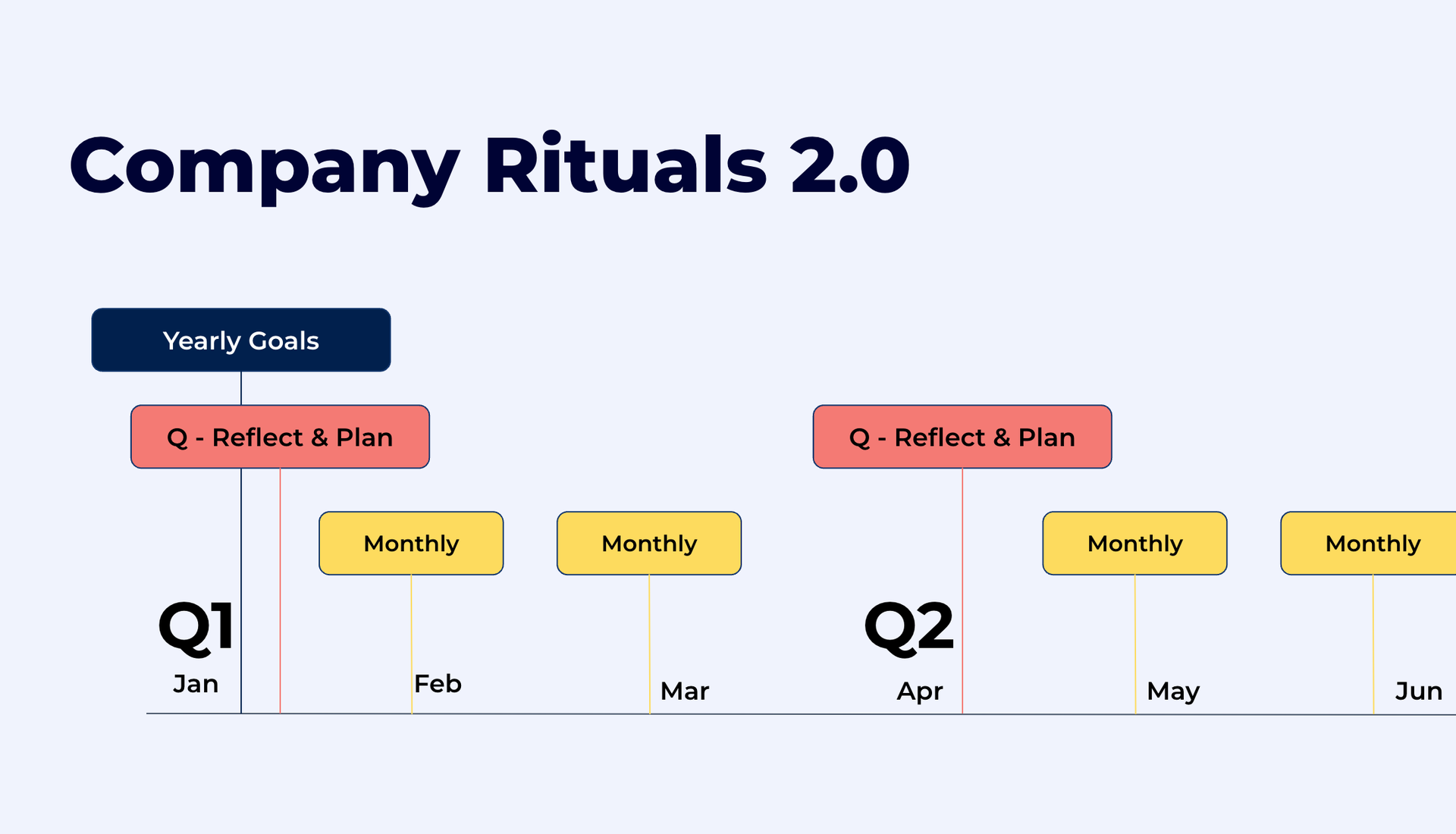 Company Rituals 2.0

Yearly Goals

Q - Reflect & Plan

Q - Reflect & Plan

Monthly

Monthly

Monthly

Monthly

Q1

Jan

Feb

Mar

Q2

Apr

May

Jun